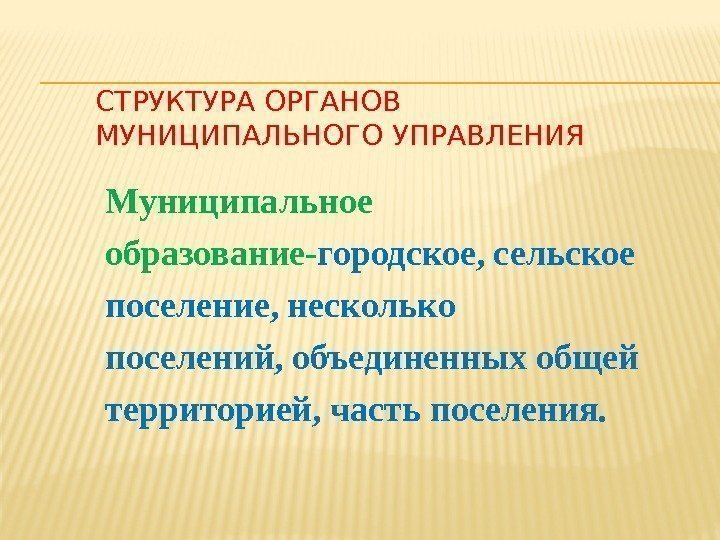 СТРУКТУРА ОРГАНОВ МУНИЦИПАЛЬНОГО УПРАВЛЕНИЯ

Муниципальное образование-городское, сельское поселение, несколько поселений, объединенных общей территорией, часть поселения.